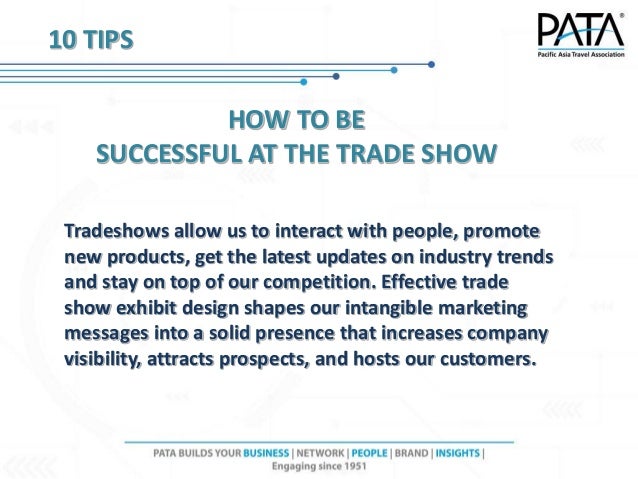 10 TIPS

PATA®
Pacific Asia Travel Association

HOW TO BE
SUCCESSFUL AT THE TRADE SHOW

Tradeshows allow us to interact with people, promote new products, get the latest updates on industry trends and stay on top of our competition. Effective trade show exhibit design shapes our intangible marketing messages into a solid presence that increases company visibility, attracts prospects, and hosts our customers.

PATA BUILDS YOUR BUSINESS | NETWORK | PEOPLE | BRAND | INSIGHTS |
Engaging since 1951